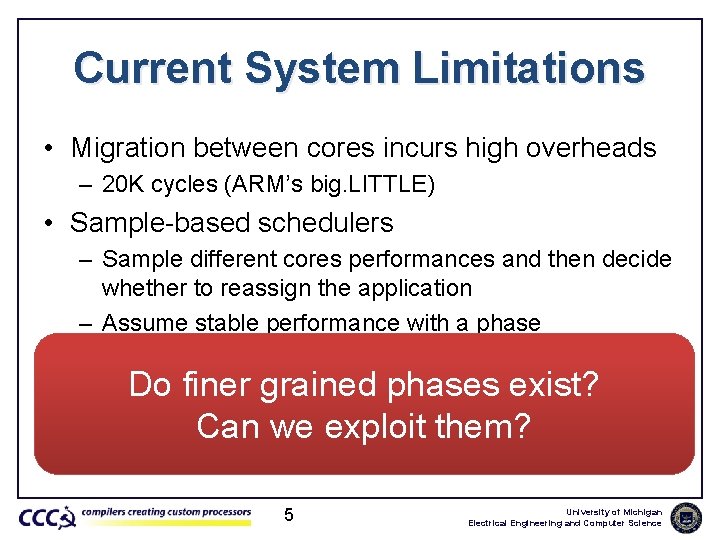 Current System Limitations

• Migration between cores incurs high overheads
 – 20K cycles (ARM's big.LITTLE)
• Sample-based schedulers
 – Sample different cores performances and then decide whether to reassign the application
 – Assume stable performance with a phase

Do finer grained phases exist?
Can we exploit them?

CCC compilers creating custom processors

5

University of Michigan
Electrical Engineering and Computer Science